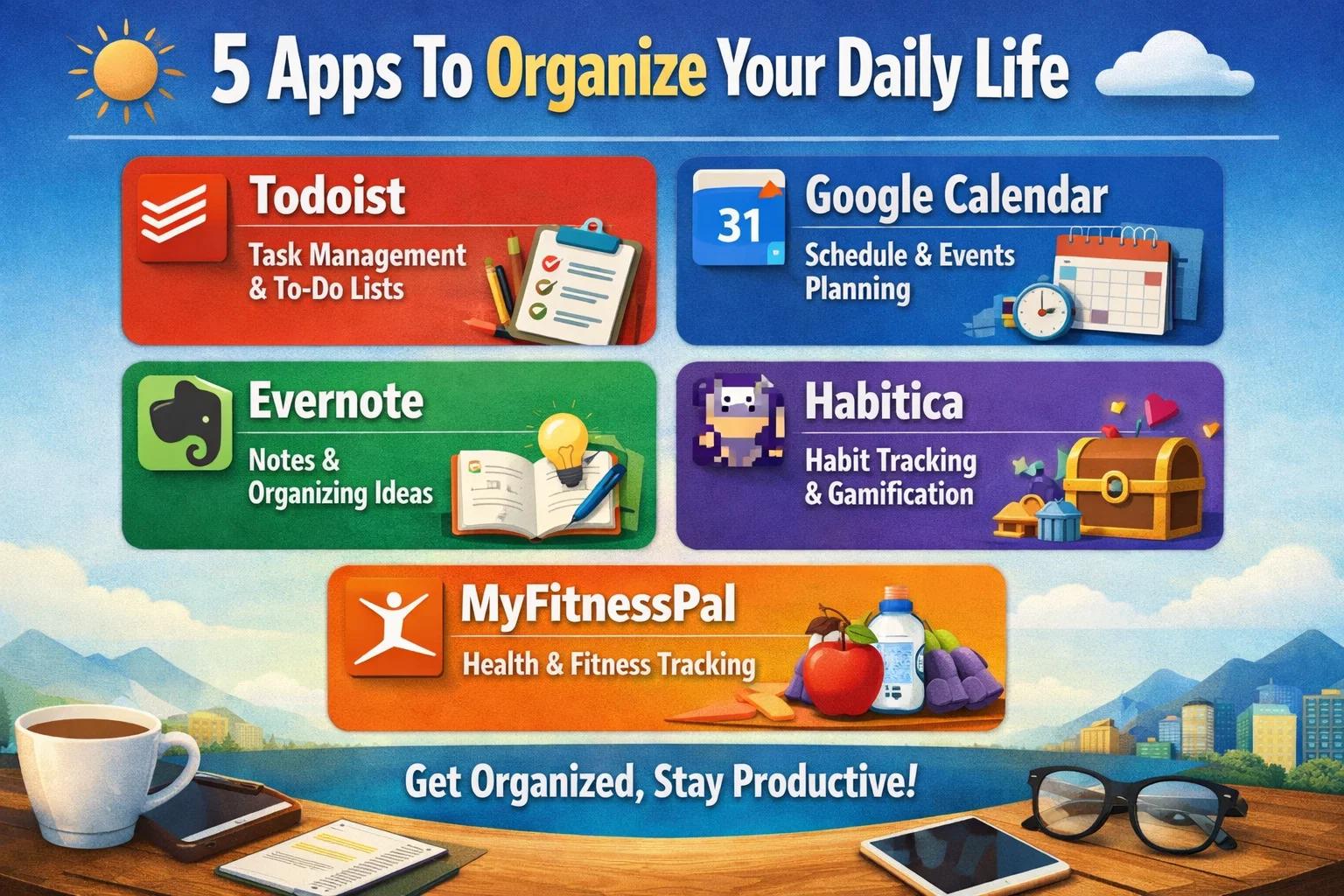 5 Apps To Organize Your Daily Life

Todoist
Task Management & To-Do Lists

31
Google Calendar
Schedule & Events Planning

Evernote
Notes & Organizing Ideas

Habitica
Habit Tracking & Gamification

MyFitnessPal
Health & Fitness Tracking

Get Organized, Stay Productive!